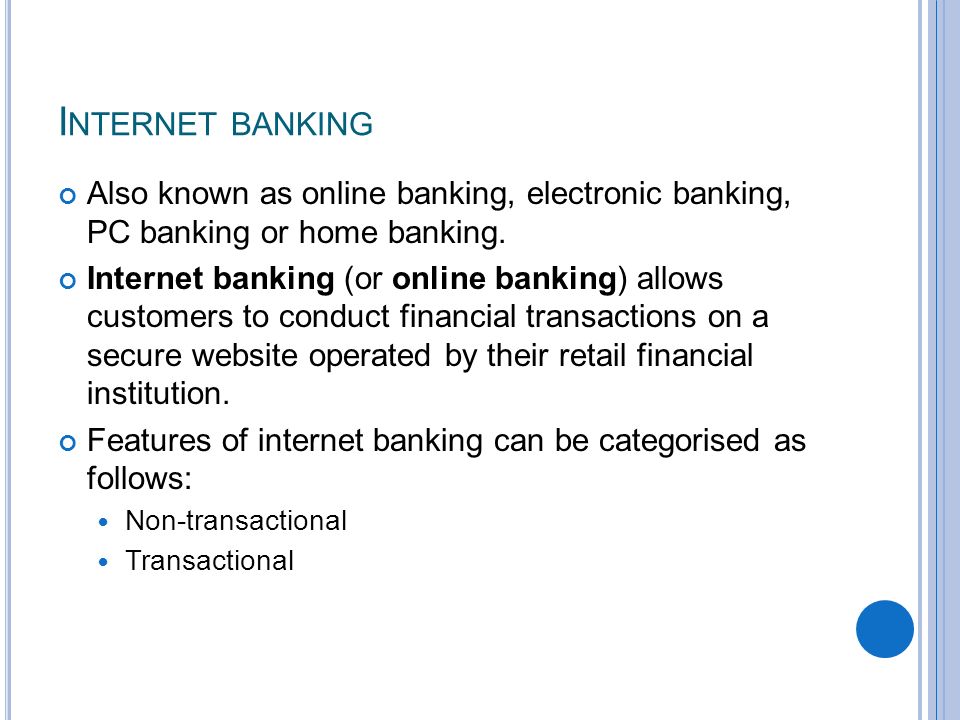 INTERNET BANKING

Also known as online banking, electronic banking, PC banking or home banking.

Internet banking (or online banking) allows customers to conduct financial transactions on a secure website operated by their retail financial institution.

Features of internet banking can be categorised as follows:

Non-transactional

Transactional